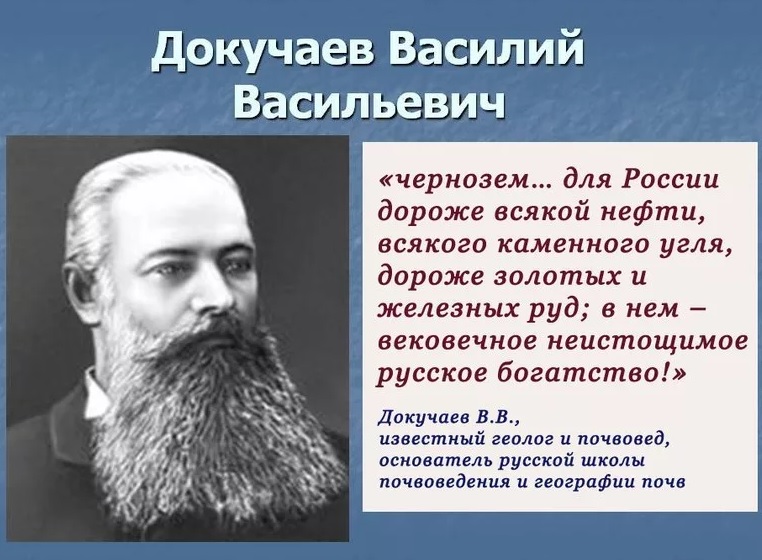 Докучаев Василий Васильевич

«чернозем… для России дороже всякой нефти, всякого каменного угля, дороже золотых и железных руд; в нем – вековечное неистощимое русское богатство!»

Докучаев В.В., известный геолог и почвовед, основатель русской школы почвоведения и географии почв